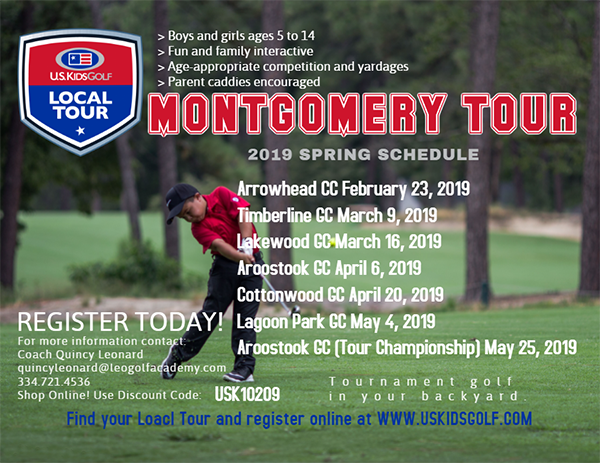 U.S. KIDS GOLF
LOCAL TOUR

> Boys and girls ages 5 to 14
> Fun and family interactive
> Age-appropriate competition and yardages
> Parent caddies encouraged

MONTGOMERY TOUR

2019 SPRING SCHEDULE

Arrowhead CC February 23, 2019
Timberline GC March 9, 2019
Lakewood GC March 16, 2019
Aroostook GC April 6, 2019
Cottonwood GC April 20, 2019
Lagoon Park GC May 4, 2019
Aroostook GC (Tour Championship) May 25, 2019

REGISTER TODAY!
For more information contact:
Coach Quincy Leonard
quincyleonard@leogolfacademy.com
334.721.4536
Shop Online! Use Discount Code: USK10209

Tournament golf in your backyard.

Find your Loacl Tour and register online at WWW.USKIDSGOLF.COM